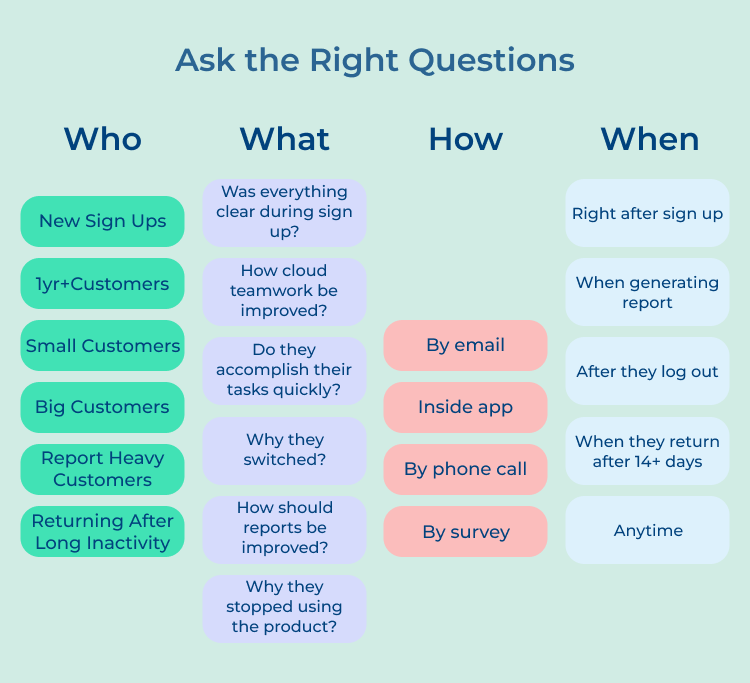 Ask the Right Questions

Who

New Sign Ups

1yr+Customers

Small Customers

Big Customers

Report Heavy Customers

Returning After Long Inactivity

What

Was everything clear during sign up?

How cloud teamwork be improved?

Do they accomplish their tasks quickly?

Why they switched?

How should reports be improved?

Why they stopped using the product?

How

By email

Inside app

By phone call

By survey

When

Right after sign up

When generating report

After they log out

When they return after 14+ days

Anytime